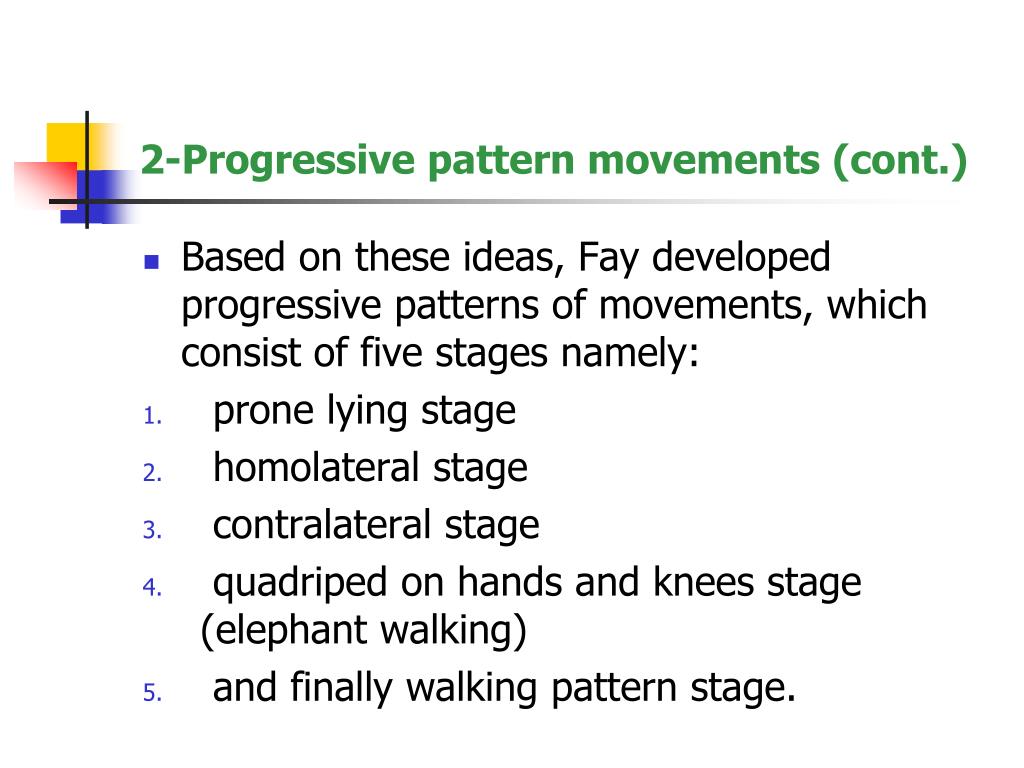 2-Progressive pattern movements (cont.)

Based on these ideas, Fay developed progressive patterns of movements, which consist of five stages namely:

1. prone lying stage
2. homolateral stage
3. contralateral stage
4. quadriped on hands and knees stage (elephant walking)
5. and finally walking pattern stage.